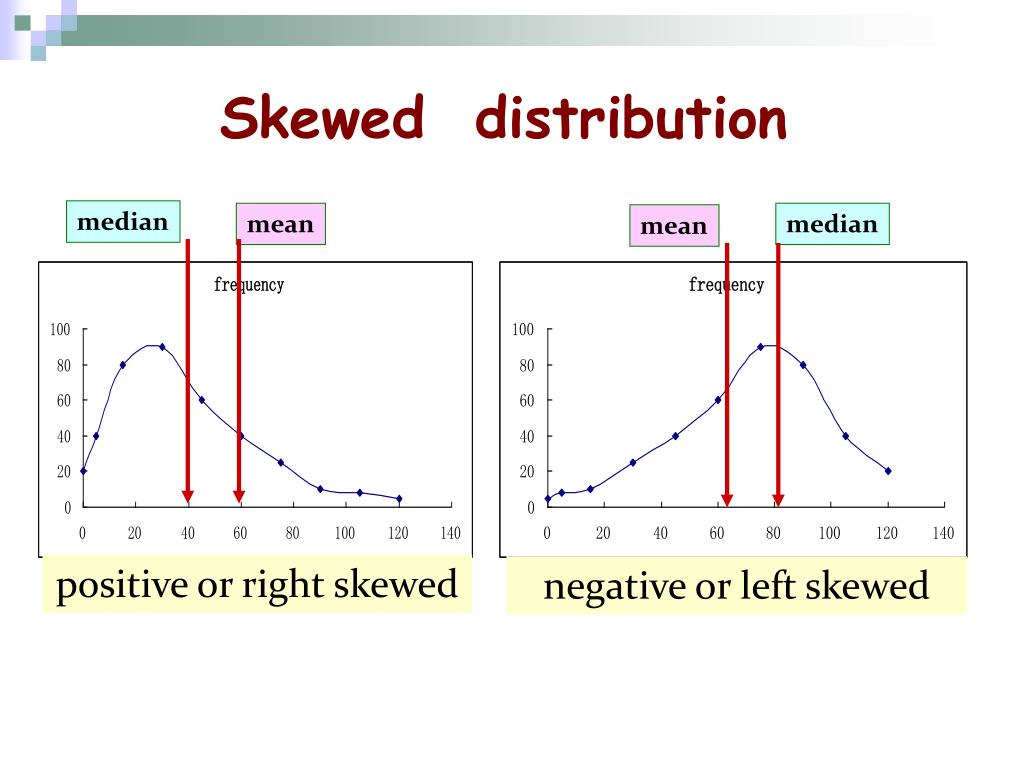 Skewed distribution

median

mean

frequency

100
80
60
40
20
0

0 20 40 60 80 100 120 140

positive or right skewed

mean

median

frequency

100
80
60
40
20
0

0 20 40 60 80 100 120 140

negative or left skewed